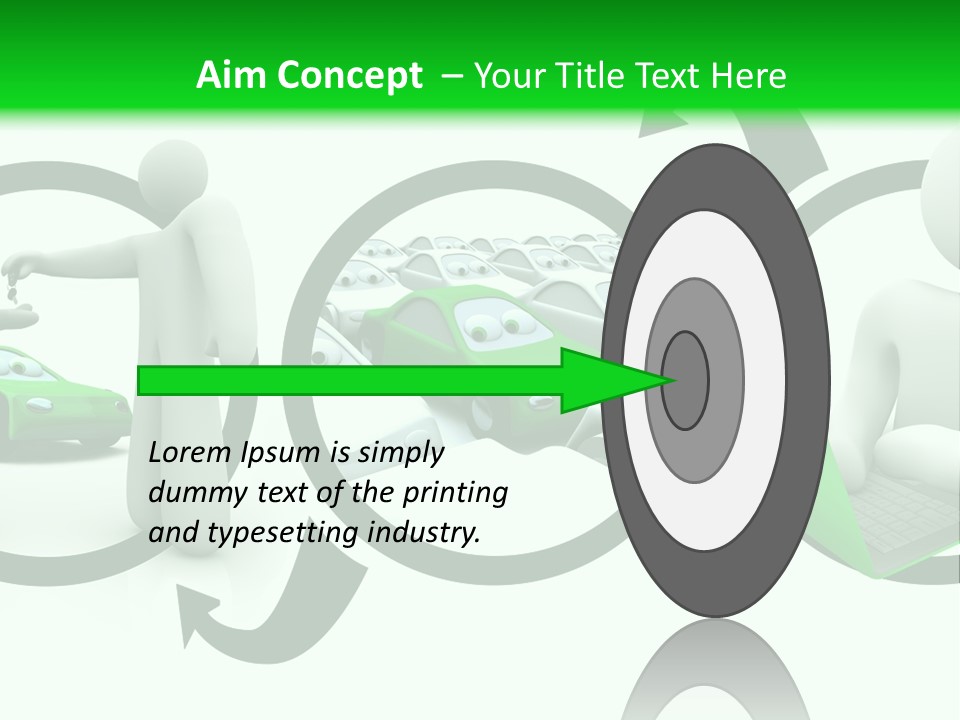 Aim Concept – Your Title Text Here

Lorem Ipsum is simply dummy text of the printing and typesetting industry.